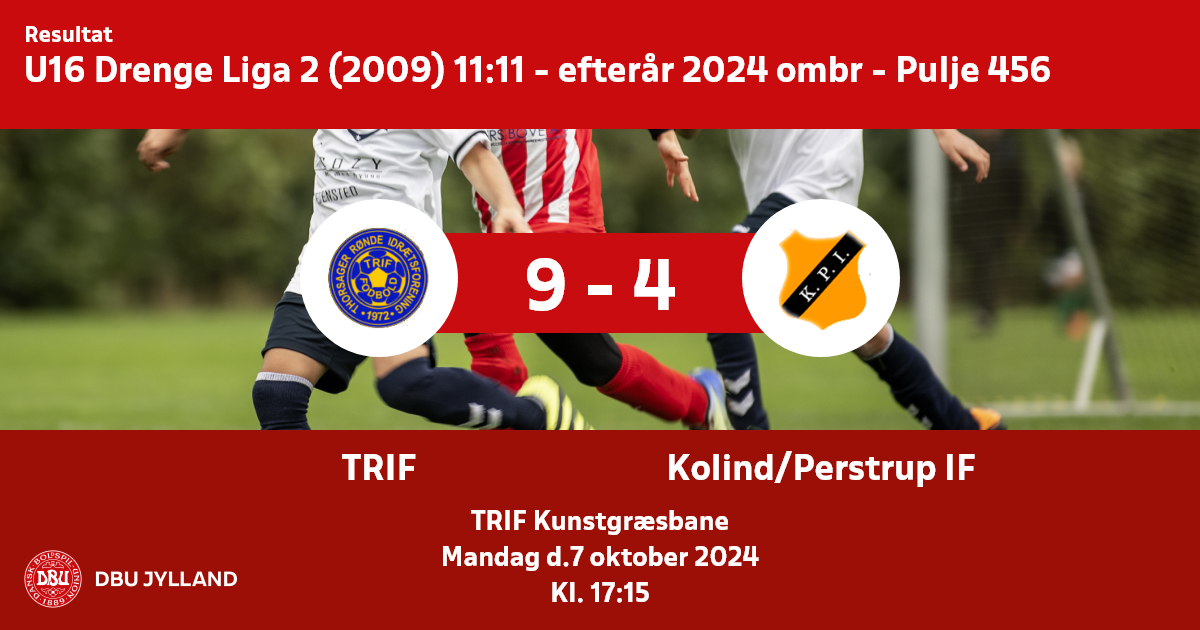 Resultat
U16 Drenge Liga 2 (2009) 11:11 - efterår 2024 ombr - Pulje 456

THORSAGER RØNDE IDRÆTSFORENING TRIF FODBOLD 1972

9 - 4

K. P. I.

TRIF

Kolind/Perstrup IF

TRIF Kunstgræsbane
Mandag d.7 oktober 2024
Kl. 17:15

DANSK BOLDSPIL-UNION DBU 1889

DBU JYLLAND